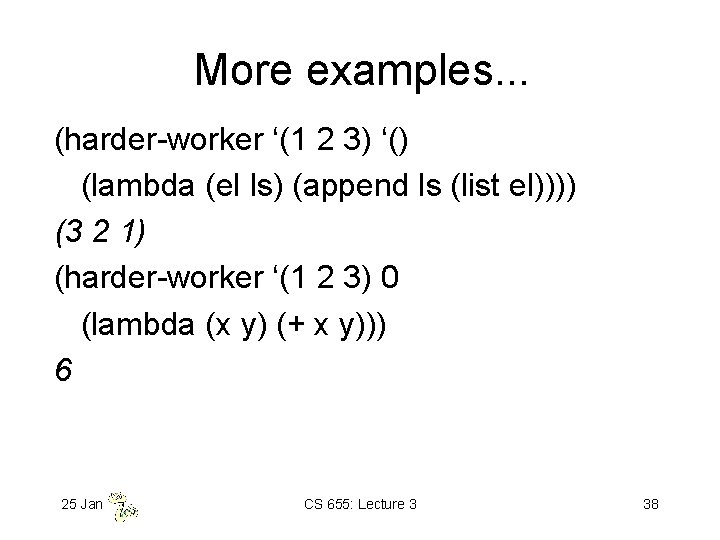 More examples...

(harder-worker ‘(1 2 3) ‘()
(lambda (el ls) (append ls (list el))))

(3 2 1)

(harder-worker ‘(1 2 3) 0
(lambda (x y) (+ x y)))

6

25 Jan

CS 655: Lecture 3

38